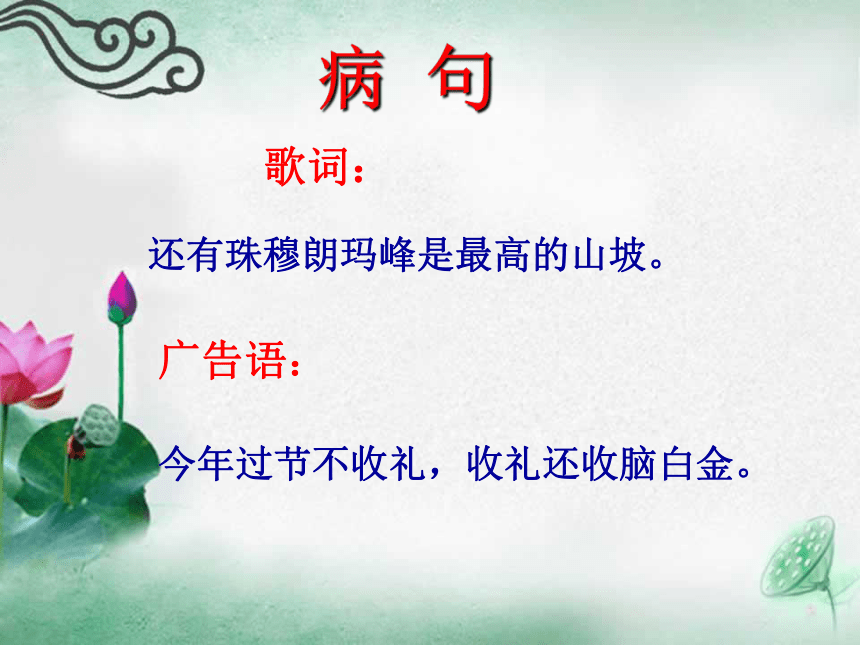 病 句

歌词：

还有珠穆朗玛峰是最高的山坡。

广告语：

今年过节不收礼，收礼还收脑白金。